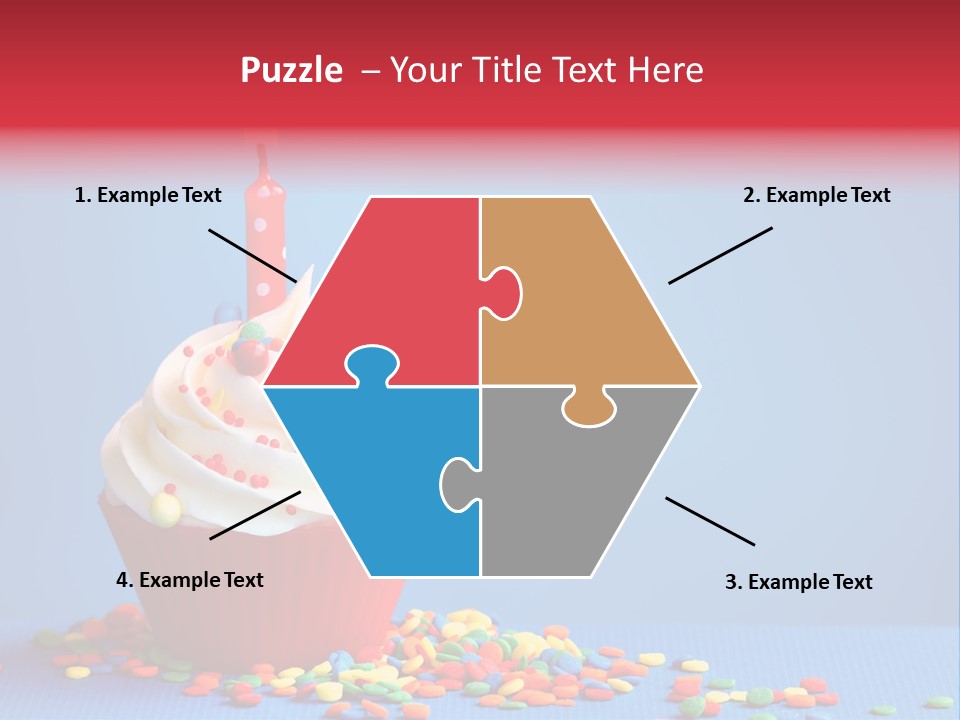 Puzzle – Your Title Text Here

1. Example Text

2. Example Text

4. Example Text

3. Example Text